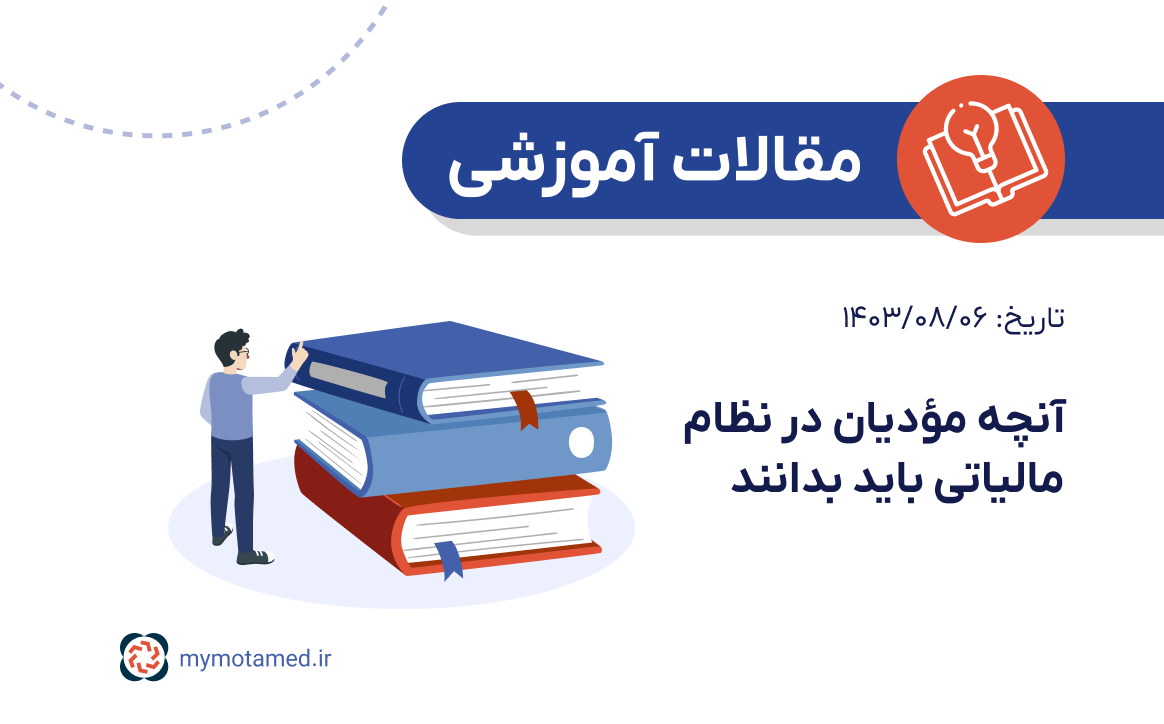 مقالات آموزشی

تاریخ: ۱۴۰۳/۰۸/۰۶

آنچه مؤدیان در نظام مالیاتی باید بدانند

mymotamed.ir